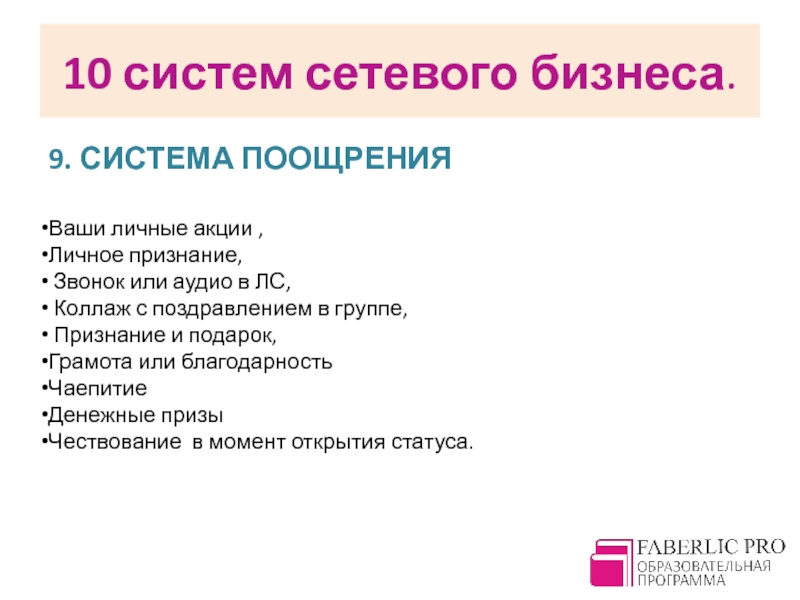 10 систем сетевого бизнеса.

9. СИСТЕМА ПООЩРЕНИЯ

•Ваши личные акции ,
•Личное признание,
• Звонок или аудио в ЛС,
• Коллаж с поздравлением в группе,
• Признание и подарок,
•Грамота или благодарность
•Чаепитие
•Денежные призы
•Чествование  в момент открытия статуса.

FABERLIC PRO
ОБРАЗОВАТЕЛЬНАЯ ПРОГРАММА